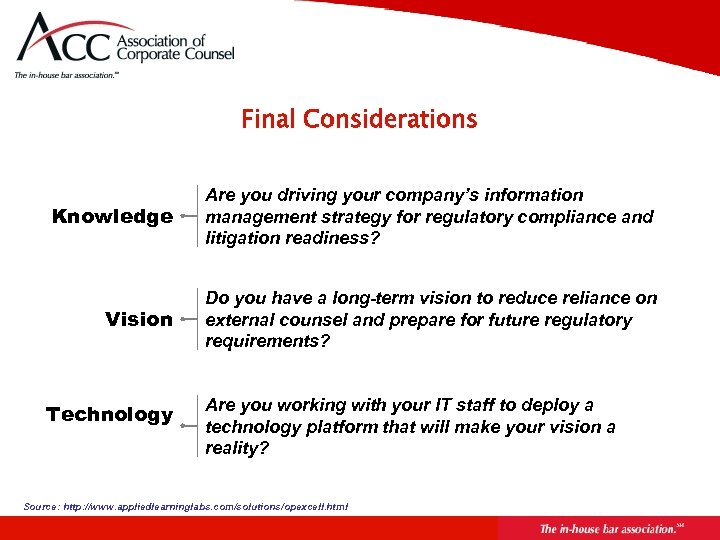 ACC Association of Corporate Counsel
The in-house bar association.℠

Final Considerations

Knowledge

Are you driving your company's information management strategy for regulatory compliance and litigation readiness?

Vision

Do you have a long-term vision to reduce reliance on external counsel and prepare for future regulatory requirements?

Technology

Are you working with your IT staff to deploy a technology platform that will make your vision a reality?

Source: http://www.appliedlearninglabs.com/solutions/opexcell.html

The in-house bar association.℠